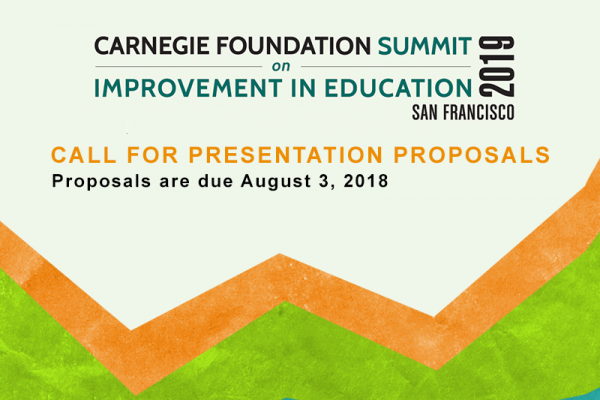 CARNEGIE FOUNDATION SUMMIT
on
IMPROVEMENT IN EDUCATION
2019
SAN FRANCISCO

CALL FOR PRESENTATION PROPOSALS
Proposals are due August 3, 2018